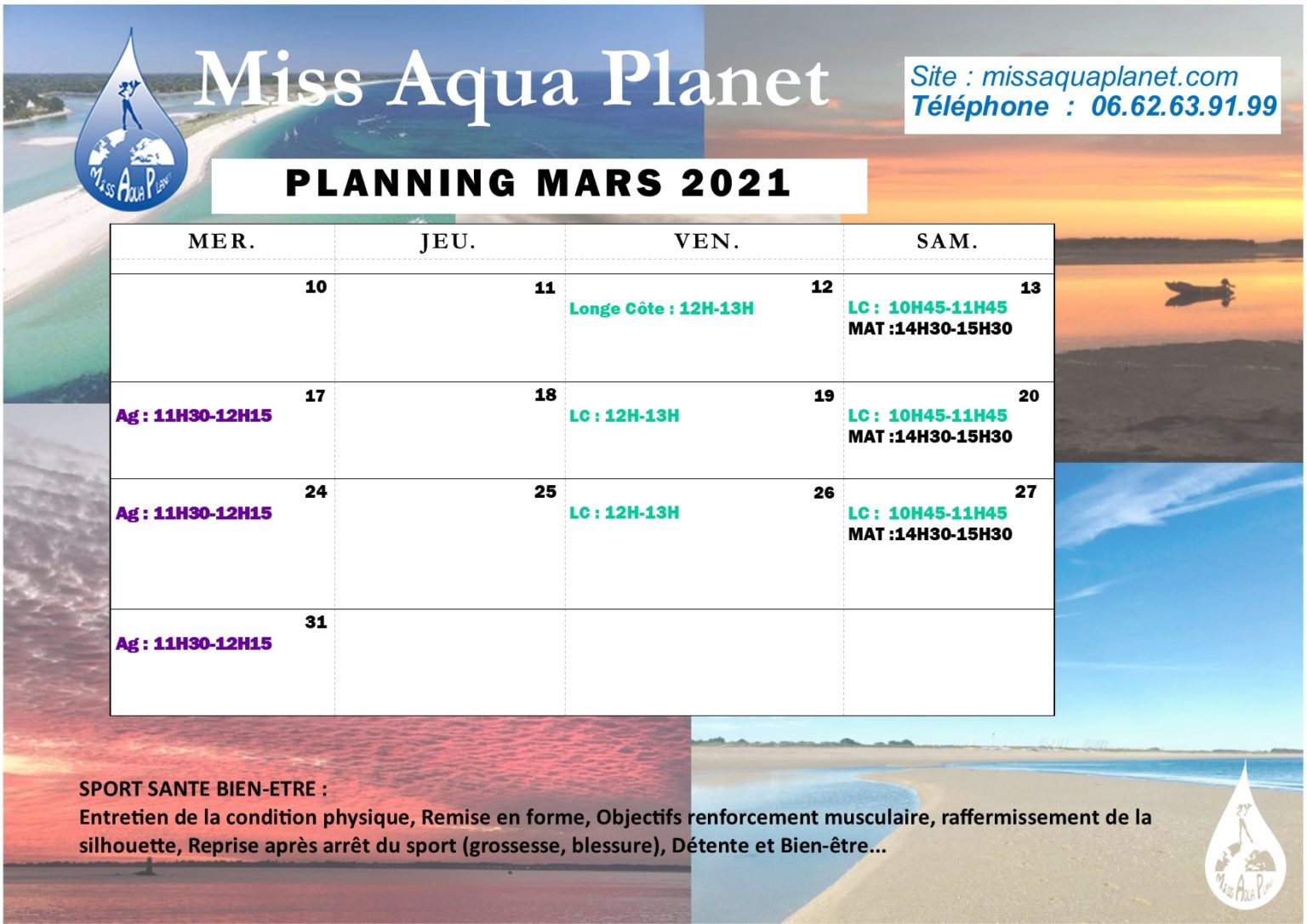 Miss Aqua Planet

Miss Aqua Planet

Site : missaquaplanet.com
Téléphone : 06.62.63.91.99

PLANNING MARS 2021

| MER. | JEU. | VEN. | SAM. |
|---|---|---|---|
| 10 | 11 | 12 Longe Côte : 12H-13H | 13 LC : 10H45-11H45 MAT :14H30-15H30 |
| 17 Ag : 11H30-12H15 | 18 | 19 LC : 12H-13H | 20 LC : 10H45-11H45 MAT :14H30-15H30 |
| 24 Ag : 11H30-12H15 | 25 | 26 LC : 12H-13H | 27 LC : 10H45-11H45 MAT :14H30-15H30 |
| 31 Ag : 11H30-12H15 | | | |

SPORT SANTE BIEN-ETRE :
Entretien de la condition physique, Remise en forme, Objectifs renforcement musculaire, raffermissement de la silhouette, Reprise après arrêt du sport (grossesse, blessure), Détente et Bien-être...

Miss Aqua Planet